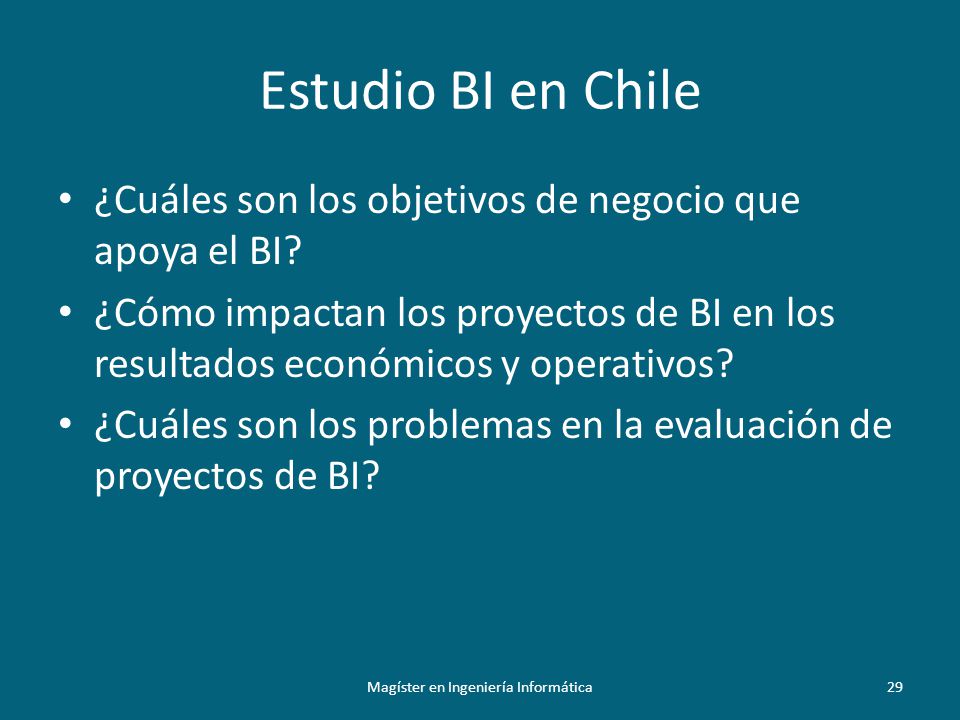 Estudio BI en Chile

• ¿Cuáles son los objetivos de negocio que apoya el BI?

• ¿Cómo impactan los proyectos de BI en los resultados económicos y operativos?

• ¿Cuáles son los problemas en la evaluación de proyectos de BI?

Magíster en Ingeniería Informática

29